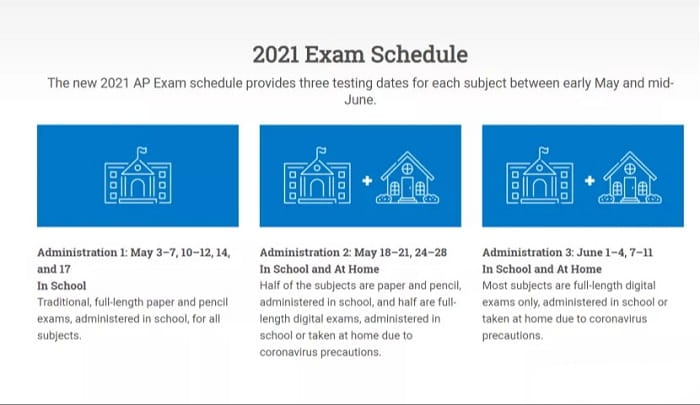 2021 Exam Schedule

The new 2021 AP Exam schedule provides three testing dates for each subject between early May and mid-June.

Administration 1: May 3–7, 10–12, 14, and 17
In School
Traditional, full-length paper and pencil exams, administered in school, for all subjects.

Administration 2: May 18–21, 24–28
In School and At Home
Half of the subjects are paper and pencil, administered in school, and half are full-length digital exams, administered in school or taken at home due to coronavirus precautions.

Administration 3: June 1–4, 7–11
In School and At Home
Most subjects are full-length digital exams only, administered in school or taken at home due to coronavirus precautions.